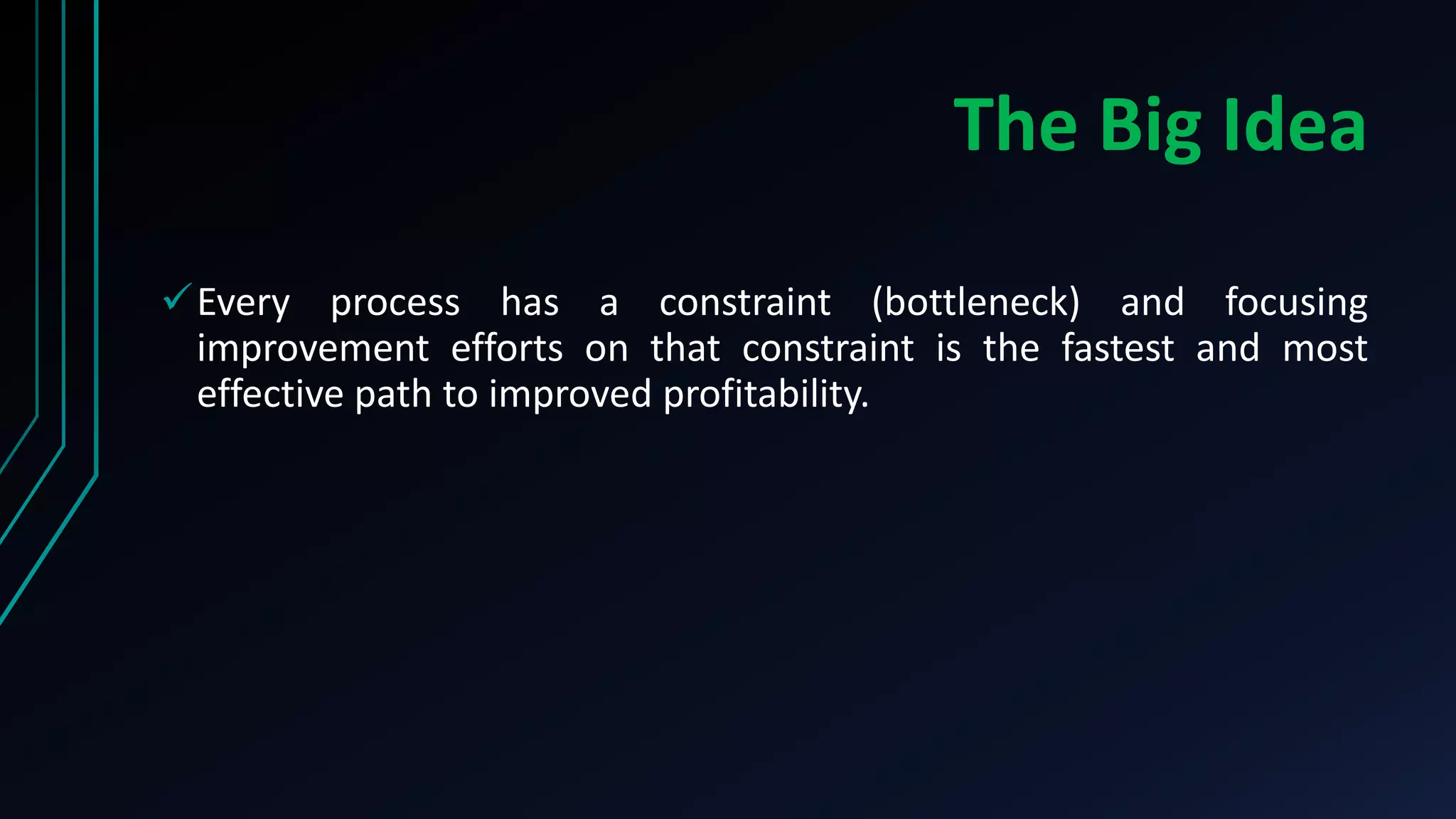 The Big Idea

✓ Every process has a constraint (bottleneck) and focusing improvement efforts on that constraint is the fastest and most effective path to improved profitability.